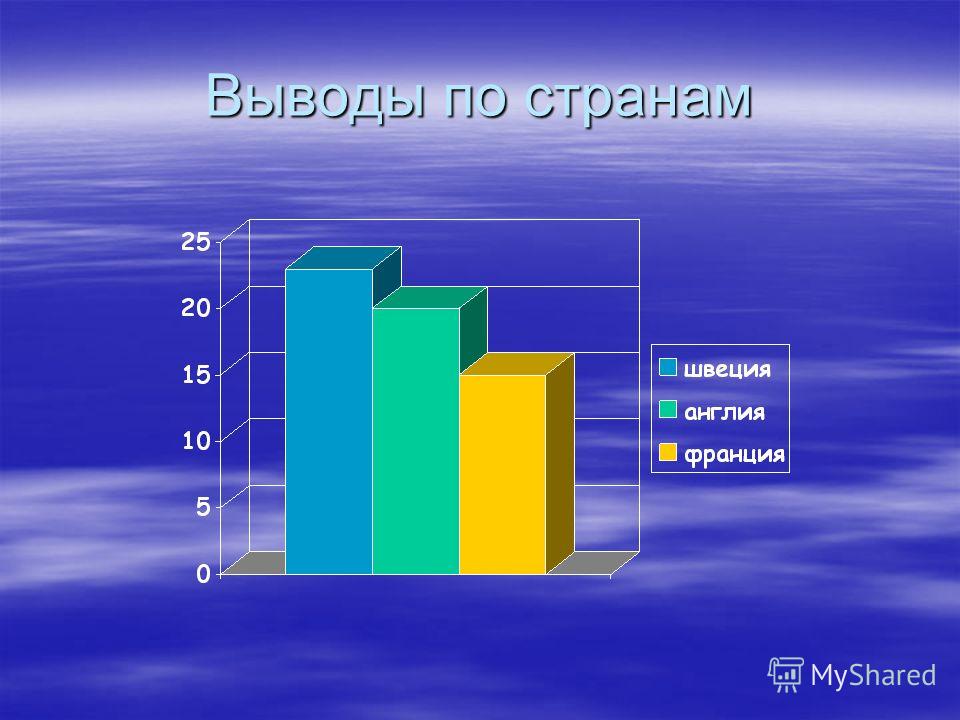 Выводы по странам

25
20
15
10
5
0

швеция
англия
франция

MyShared